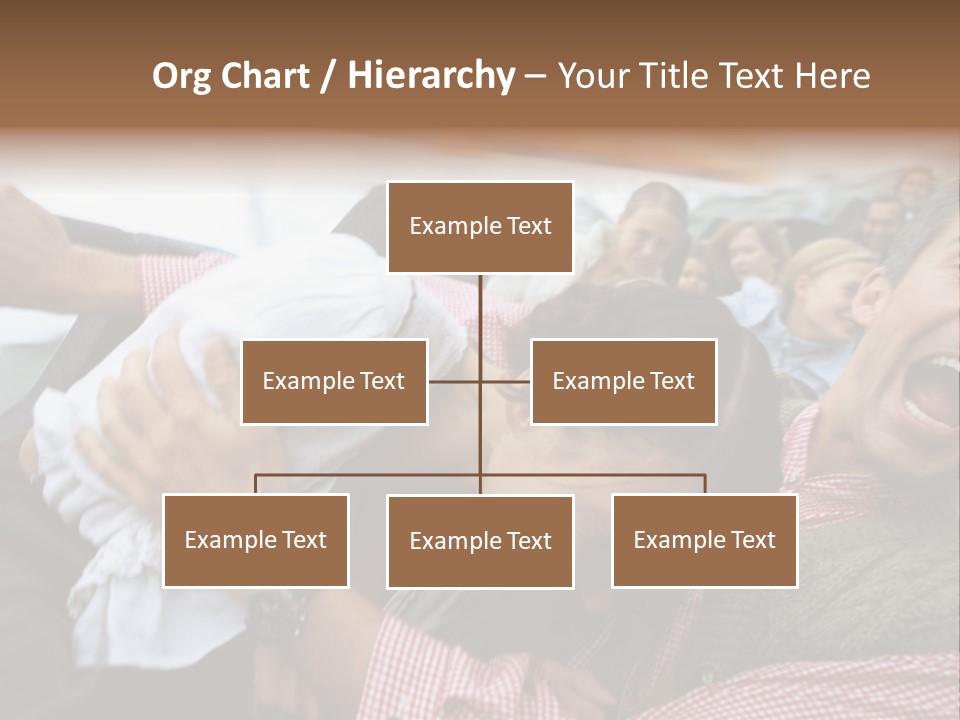 Org Chart / Hierarchy – Your Title Text Here

Example Text

Example Text

Example Text

Example Text

Example Text

Example Text